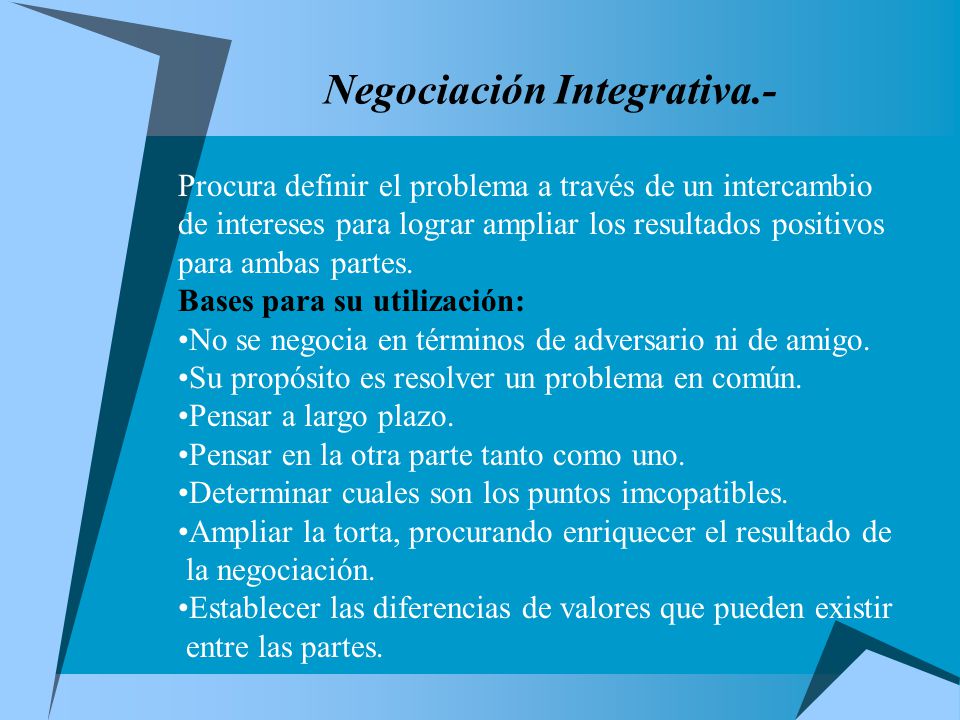 Negociación Integrativa.-

Procura definir el problema a través de un intercambio de intereses para lograr ampliar los resultados positivos para ambas partes.
Bases para su utilización:
•No se negocia en términos de adversario ni de amigo.
•Su propósito es resolver un problema en común.
•Pensar a largo plazo.
•Pensar en la otra parte tanto como uno.
•Determinar cuales son los puntos imcopatibles.
•Ampliar la torta, procurando enriquecer el resultado de la negociación.
•Establecer las diferencias de valores que pueden existir entre las partes.